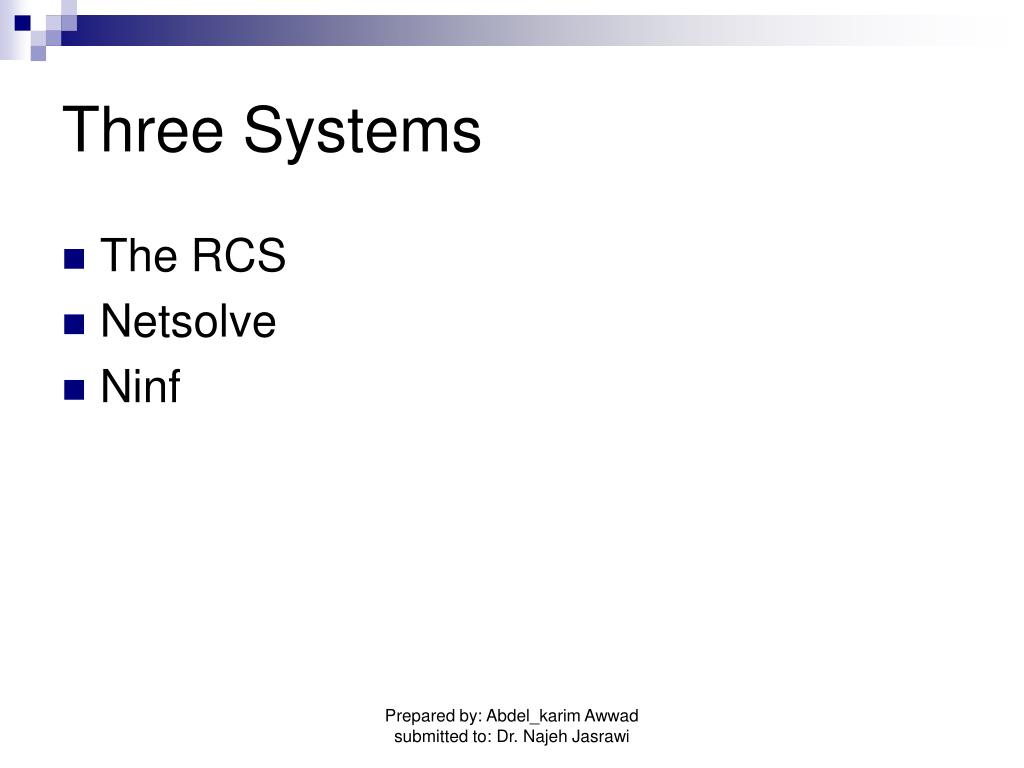 Three Systems

- The RCS
- Netsolve
- Ninf

Prepared by: Abdel_karim Awwad
submitted to: Dr. Najeh Jasrawi